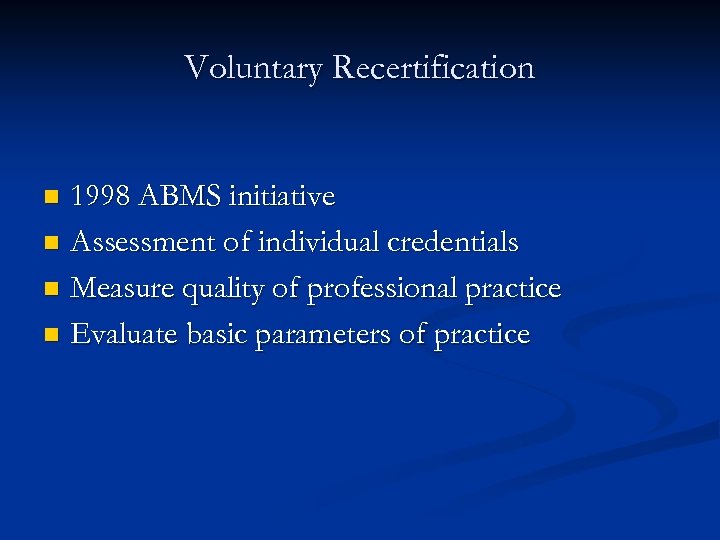 Voluntary Recertification

- 1998 ABMS initiative
- Assessment of individual credentials
- Measure quality of professional practice
- Evaluate basic parameters of practice